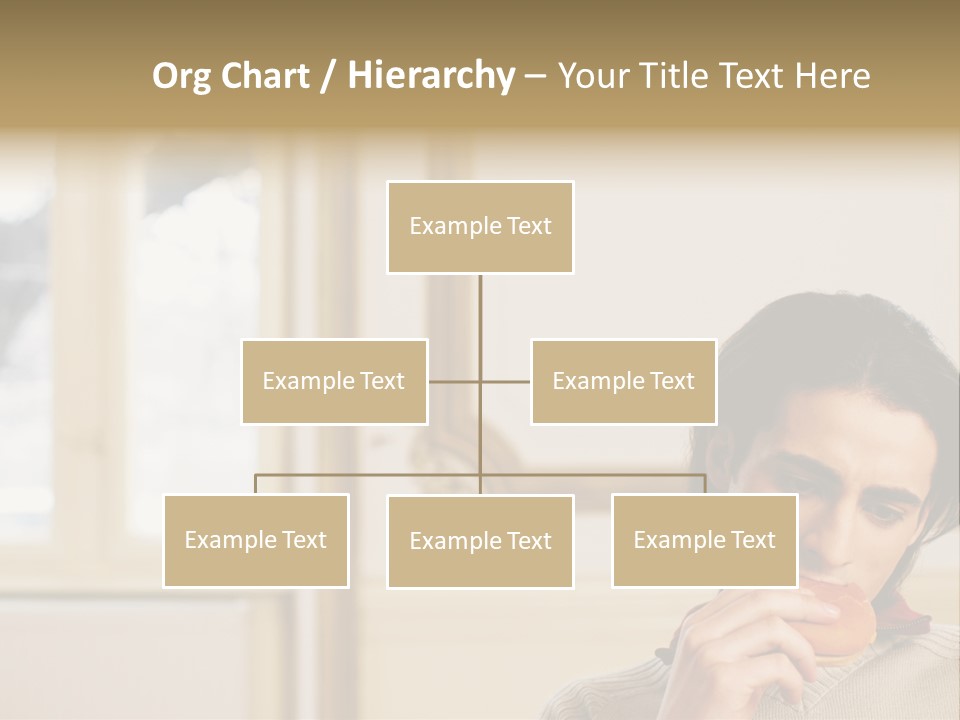 Org Chart / Hierarchy – Your Title Text Here

Example Text

Example Text

Example Text

Example Text

Example Text

Example Text